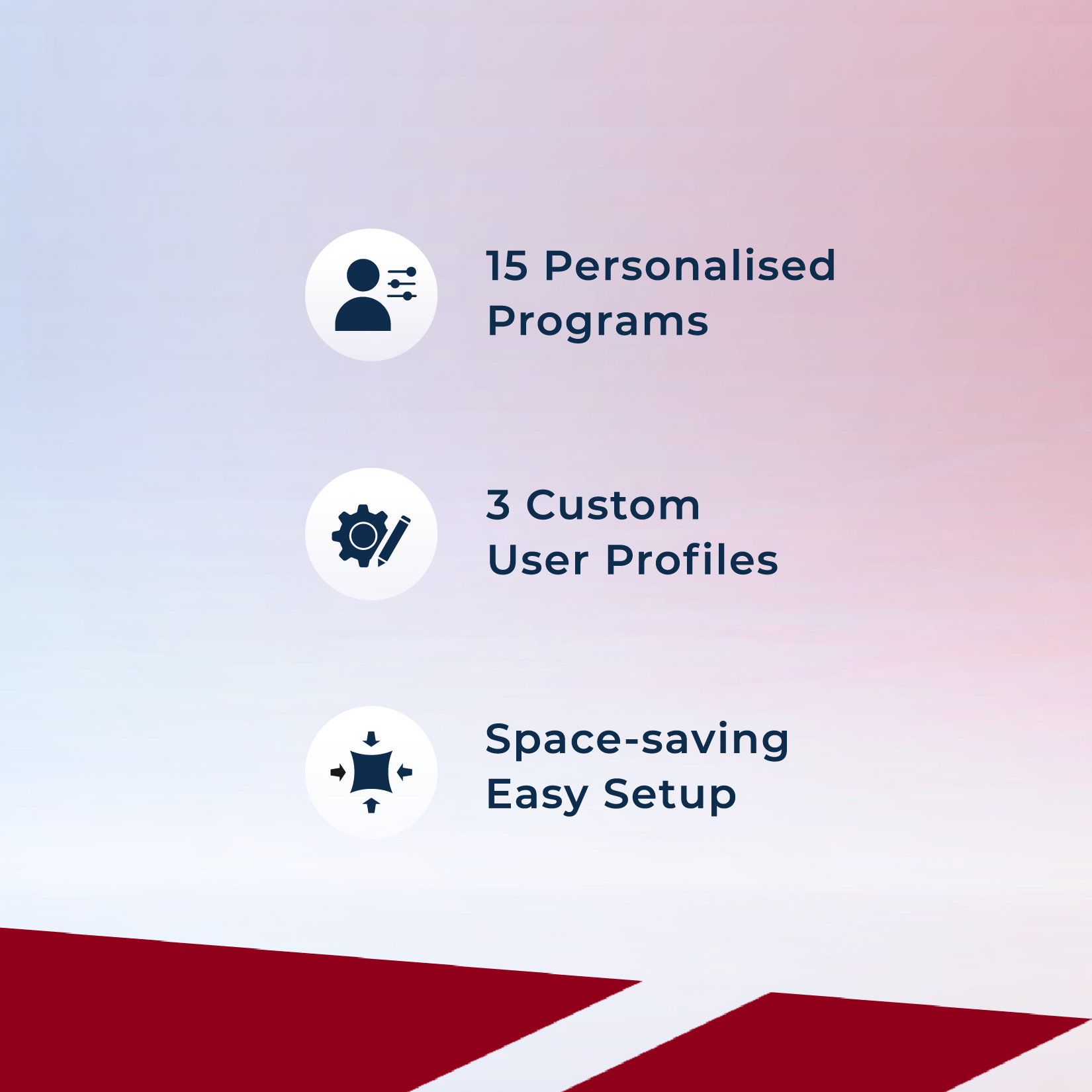 15 Personalised Programs

3 Custom User Profiles

Space-saving Easy Setup